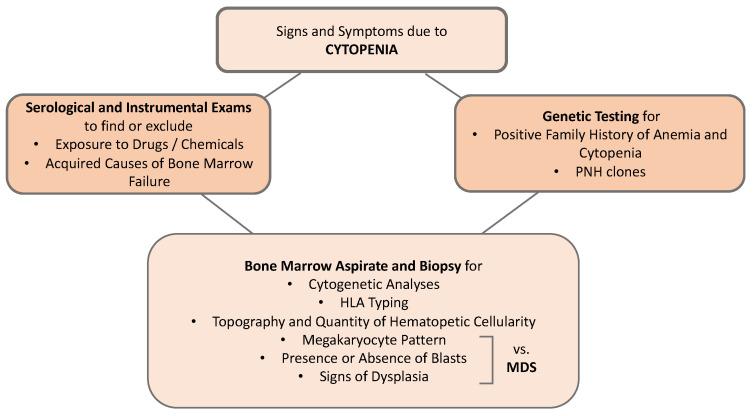 Signs and Symptoms due to
CYTOPENIA

Serological and Instrumental Exams
to find or exclude
• Exposure to Drugs / Chemicals
• Acquired Causes of Bone Marrow Failure

Genetic Testing for
• Positive Family History of Anemia and Cytopenia
• PNH clones

Bone Marrow Aspirate and Biopsy for
• Cytogenetic Analyses
• HLA Typing
• Topography and Quantity of Hematopetic Cellularity
• Megakaryocyte Pattern
• Presence or Absence of Blasts
• Signs of Dysplasia

vs.
MDS